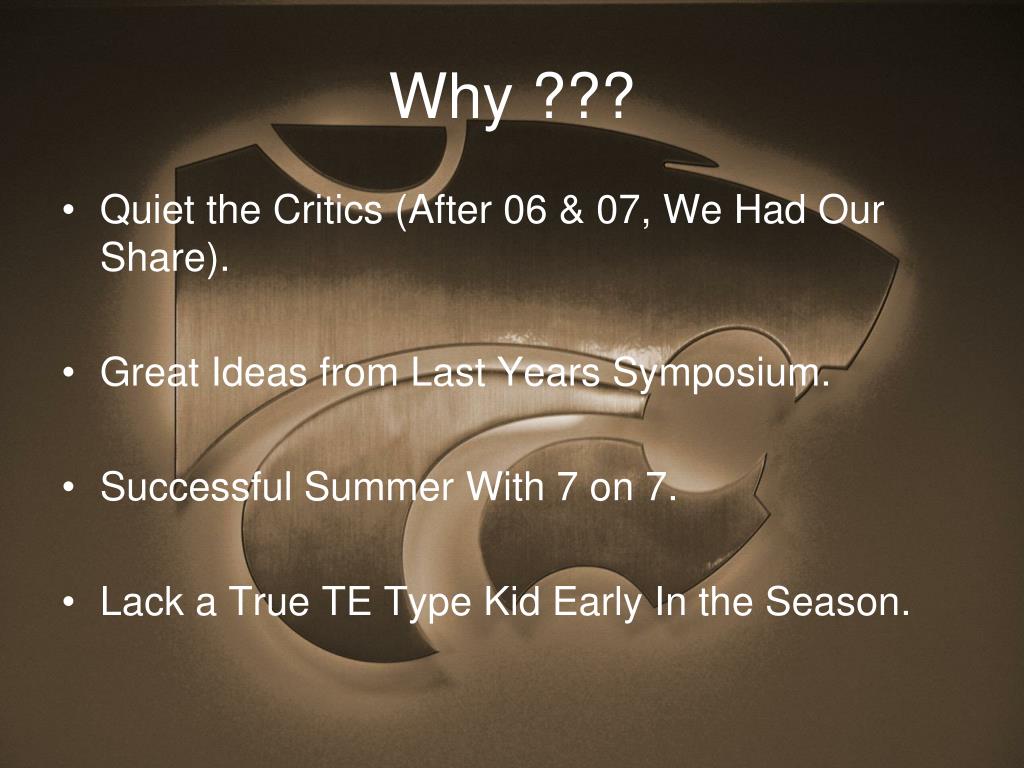 Why ???

• Quiet the Critics (After 06 & 07, We Had Our Share).

• Great Ideas from Last Years Symposium.

• Successful Summer With 7 on 7.

• Lack a True TE Type Kid Early In the Season.